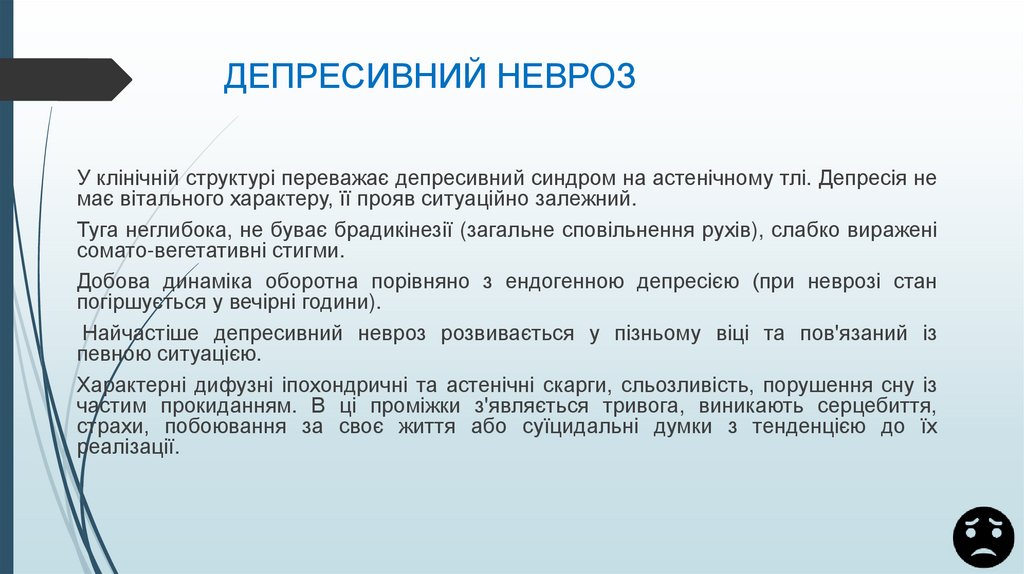 ДЕПРЕСИВНИЙ НЕВРОЗ

У клінічній структурі переважає депресивний синдром на астенічному тлі. Депресія не має вітального характеру, її прояв ситуаційно залежний.

Туга неглибока, не буває брадикінезії (загальне сповільнення рухів), слабко виражені сомато-вегетативні стигми.

Добова динаміка оборотна порівняно з ендогенною депресією (при неврозі стан погіршується у вечірні години).

Найчастіше депресивний невроз розвивається у пізньому віці та пов'язаний із певною ситуацією.

Характерні дифузні іпохондричні та астенічні скарги, сльозливість, порушення сну із частим прокиданням. В ці проміжки з'являється тривога, виникають серцебиття, страхи, побоювання за своє життя або суїцидальні думки з тенденцією до їх реалізації.